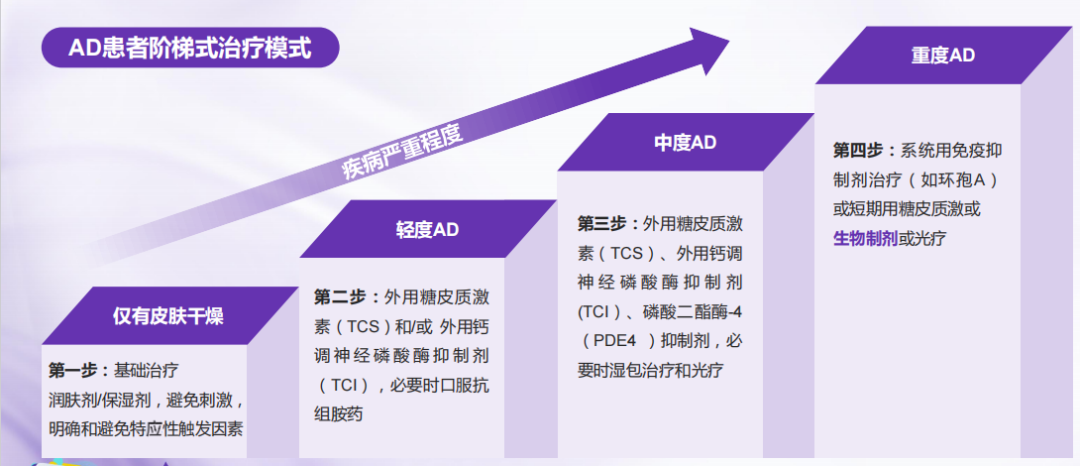 AD患者阶梯式治疗模式

疾病严重程度

仅有皮肤干燥

第一步：基础治疗
润肤剂/保湿剂，避免刺激，明确和避免特应性触发因素

轻度AD

第二步：外用糖皮质激素（TCS）和/或 外用钙调神经磷酸酶抑制剂（TCI），必要时口服抗组胺药

中度AD

第三步：外用糖皮质激素（TCS）、外用钙调神经磷酸酶抑制剂（TCI）、磷酸二酯酶-4（PDE4 ）抑制剂，必要时湿包治疗和光疗

重度AD

第四步：系统用免疫抑制剂治疗（如环孢A）或短期用糖皮质激或生物制剂或光疗